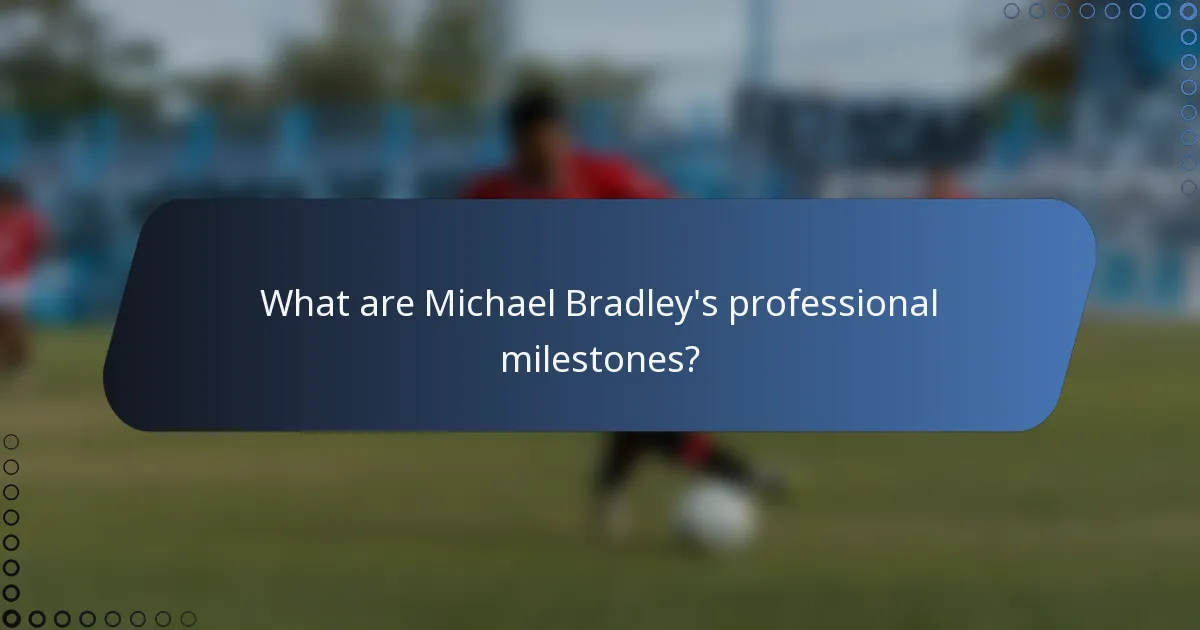 What are Michael Bradley's professional milestones?